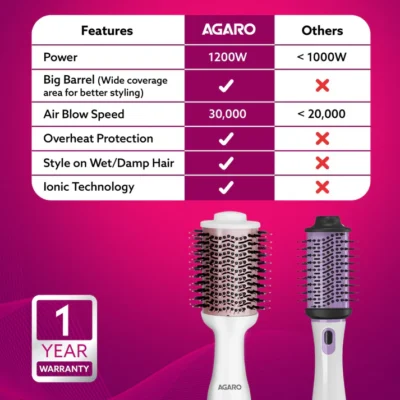 | Features | AGARO | Others |
|---|---|---|
| Power | 1200W | < 1000W |
| Big Barrel (Wide coverage area for better styling) | ✓ | ✗ |
| Air Blow Speed | 30,000 | < 20,000 |
| Overheat Protection | ✓ | ✗ |
| Style on Wet/Damp Hair | ✓ | ✗ |
| Ionic Technology | ✓ | ✗ |

1 YEAR WARRANTY

AGARO